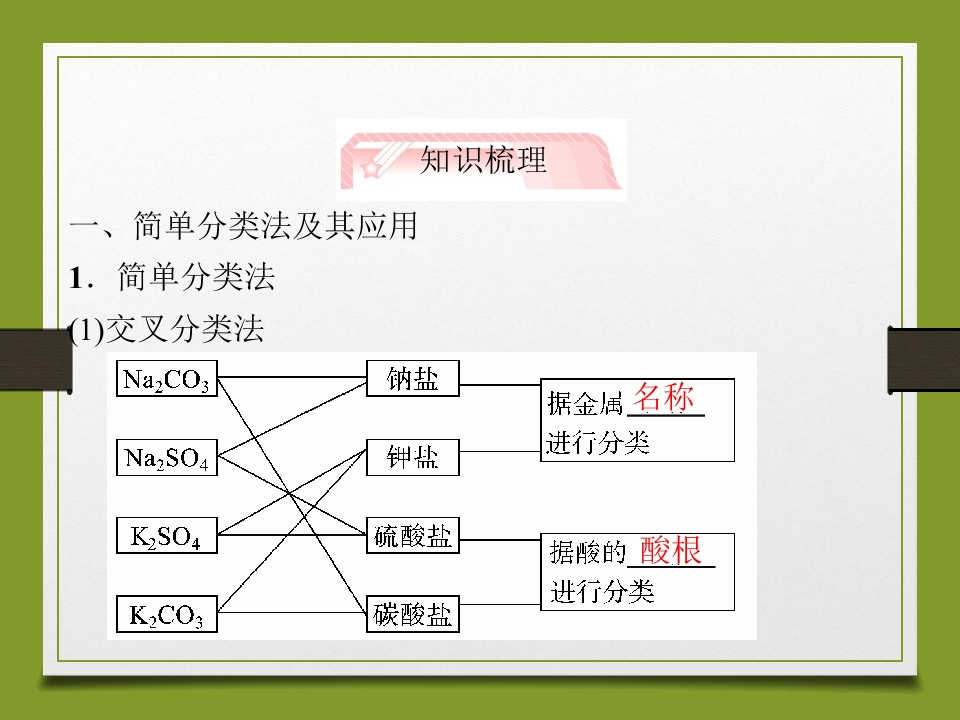 知识梳理

一、简单分类法及其应用

1．简单分类法

(1)交叉分类法

$Na_2CO_3$

$Na_2SO_4$

$K_2SO_4$

$K_2CO_3$

钠盐

钾盐

硫酸盐

碳酸盐

据金属名称进行分类

据酸的酸根进行分类